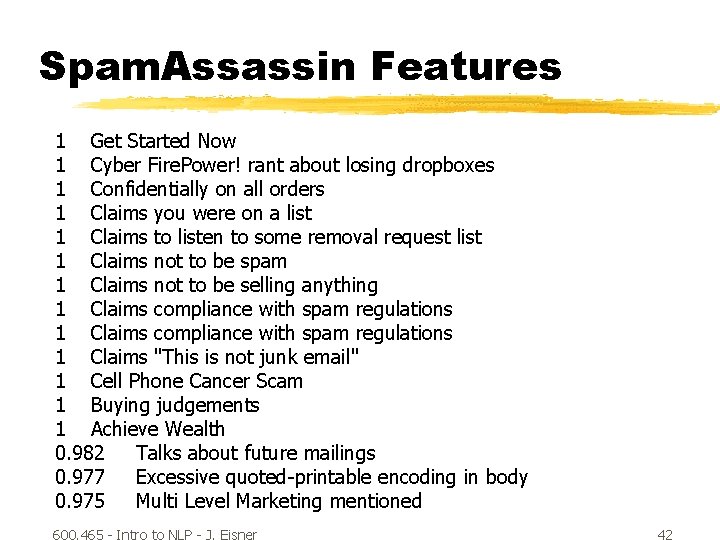 SpamAssassin Features

1 Get Started Now
1 Cyber FirePower! rant about losing dropboxes
1 Confidentially on all orders
1 Claims you were on a list
1 Claims to listen to some removal request list
1 Claims not to be spam
1 Claims not to be selling anything
1 Claims compliance with spam regulations
1 Claims compliance with spam regulations
1 Claims "This is not junk email"
1 Cell Phone Cancer Scam
1 Buying judgements
1 Achieve Wealth
0.982 Talks about future mailings
0.977 Excessive quoted-printable encoding in body
0.975 Multi Level Marketing mentioned

600.465 - Intro to NLP - J. Eisner

42